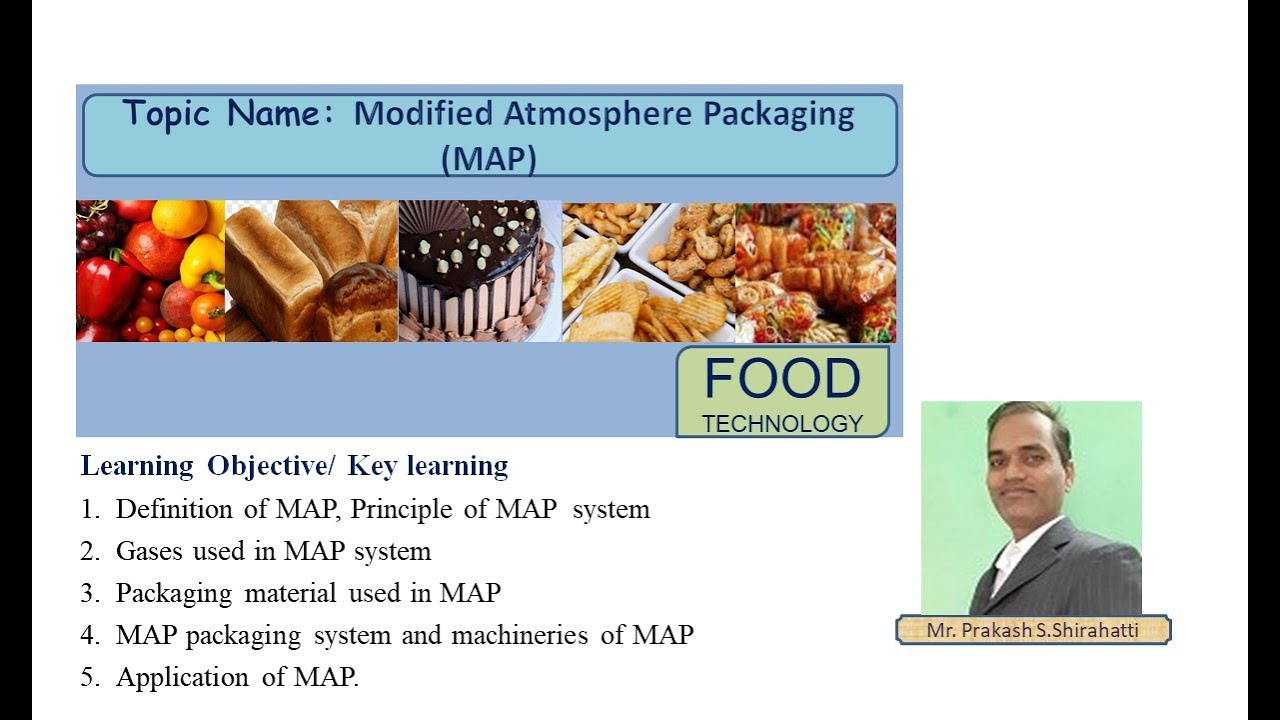 Topic Name: Modified Atmosphere Packaging (MAP)

FOOD
TECHNOLOGY

Learning Objective/ Key learning
1. Definition of MAP, Principle of MAP system
2. Gases used in MAP system
3. Packaging material used in MAP
4. MAP packaging system and machineries of MAP
5. Application of MAP.

Mr. Prakash S.Shirahatti